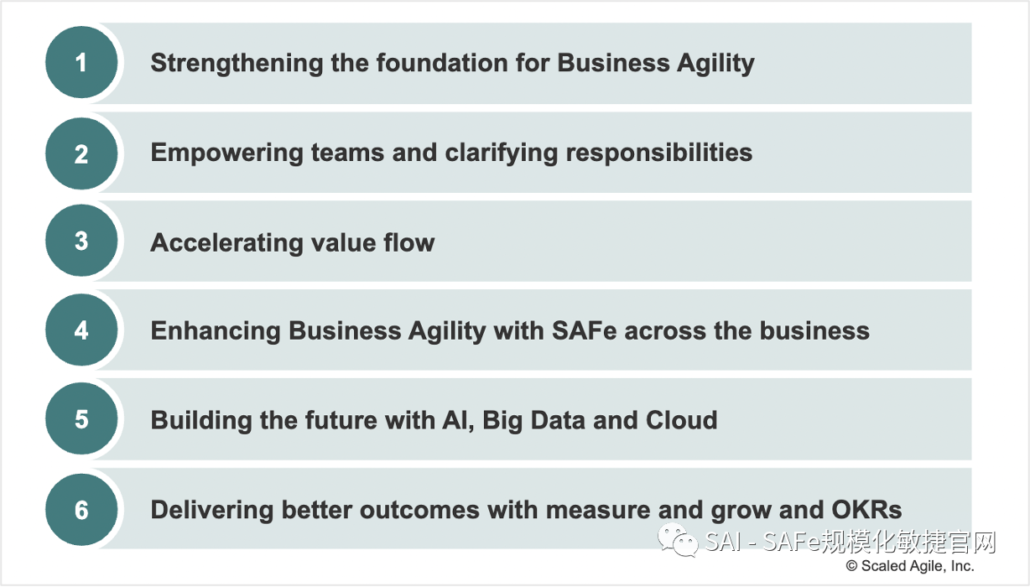 1 Strengthening the foundation for Business Agility

2 Empowering teams and clarifying responsibilities

3 Accelerating value flow

4 Enhancing Business Agility with SAFe across the business

5 Building the future with AI, Big Data and Cloud

6 Delivering better outcomes with measure and grow and OKRs

SAI - SAFe规模化敏捷官网

© Scaled Agile, Inc.